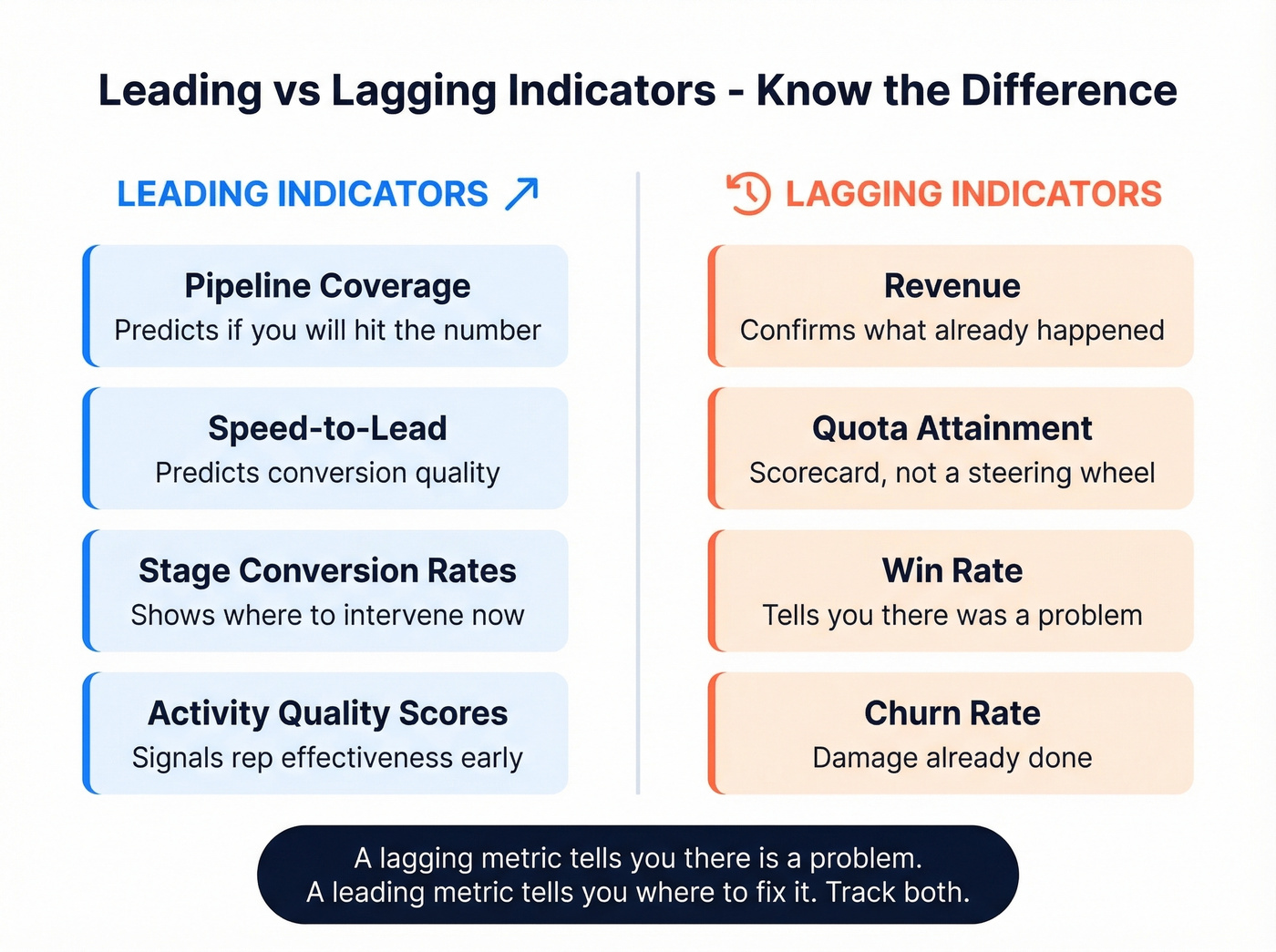 Leading vs Lagging Indicators - Know the Difference

LEADING INDICATORS

Pipeline Coverage
Predicts if you will hit the number

Speed-to-Lead
Predicts conversion quality

Stage Conversion Rates
Shows where to intervene now

Activity Quality Scores
Signals rep effectiveness early

LAGGING INDICATORS

Revenue
Confirms what already happened

Quota Attainment
Scorecard, not a steering wheel

Win Rate
Tells you there was a problem

Churn Rate
Damage already done

A lagging metric tells you there is a problem.
A leading metric tells you where to fix it. Track both.